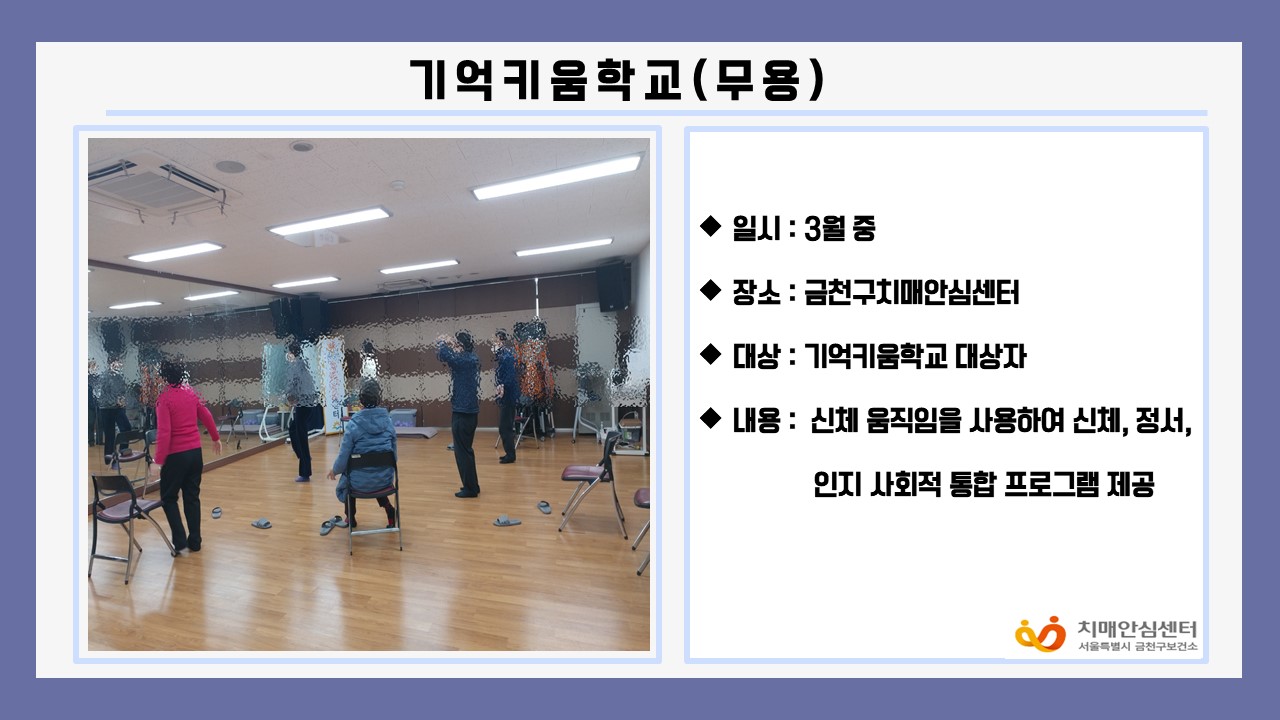 기억키움학교(무용)

◆ 일시 : 3월 중

◆ 장소 : 금천구치매안심센터

◆ 대상 : 기억키움학교 대상자

◆ 내용 : 신체 움직임을 사용하여 신체, 정서, 인지 사회적 통합 프로그램 제공

치매안심센터
서울특별시 금천구보건소